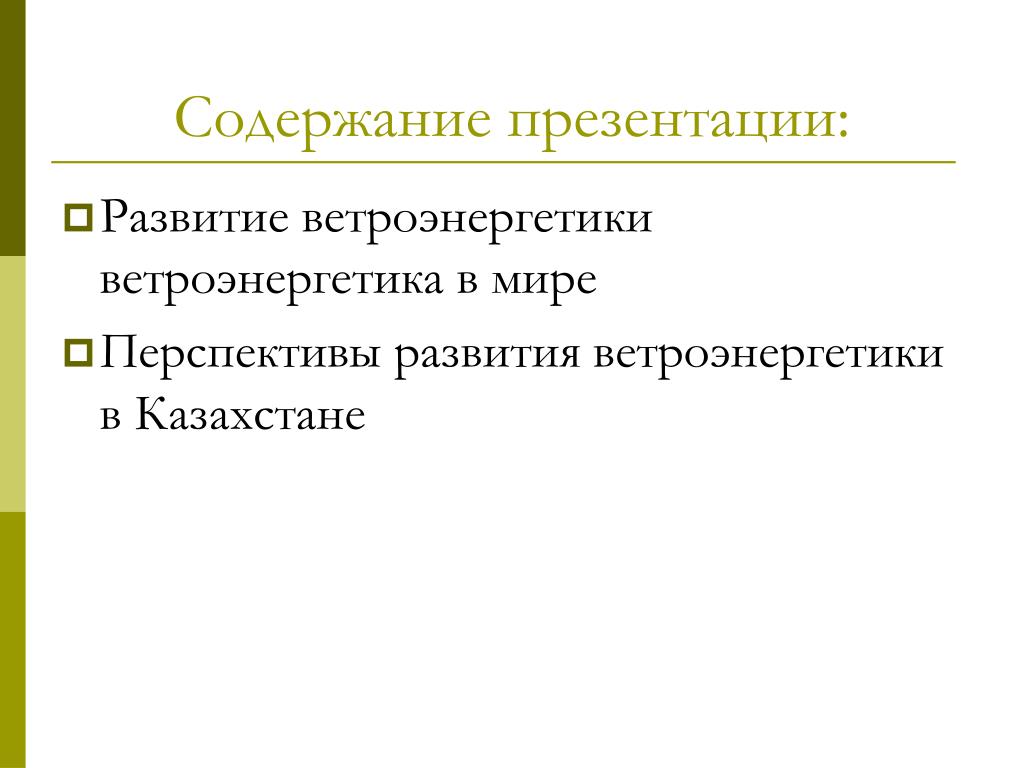 Содержание презентации:

Развитие ветроэнергетики ветроэнергетика в мире

Перспективы развития ветроэнергетики в Казахстане